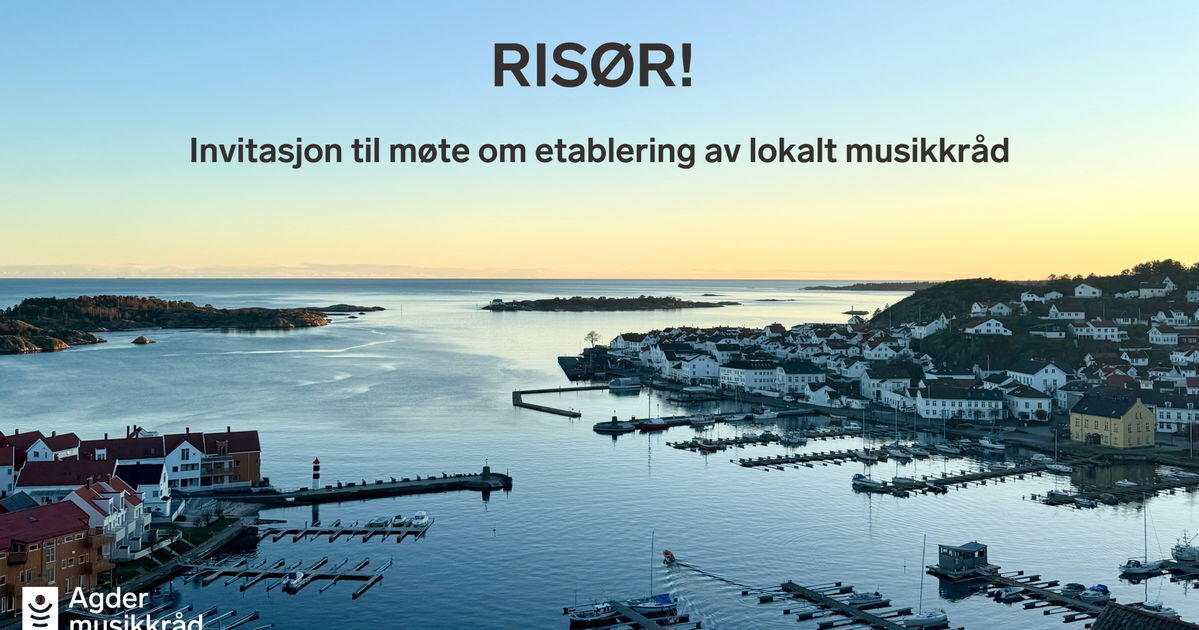 RISØR!

Invitasjon til møte om etablering av lokalt musikkråd

Agder musikkråd